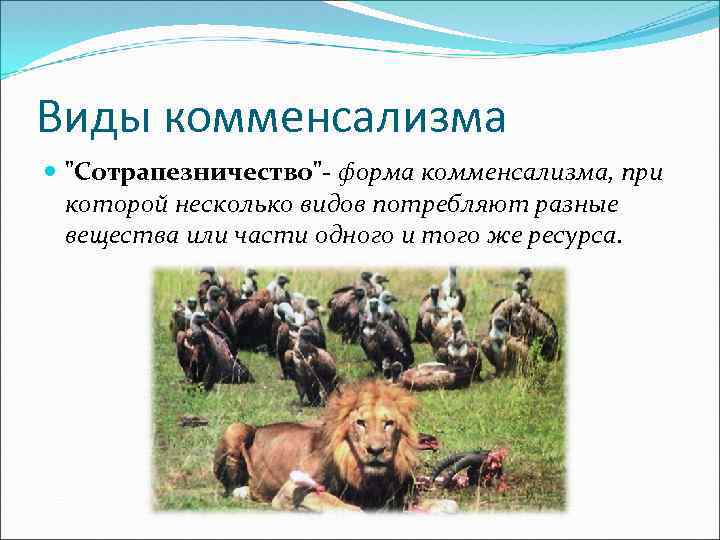 Виды комменсализма

"Сотрапезничество"- форма комменсализма, при которой несколько видов потребляют разные вещества или части одного и того же ресурса.